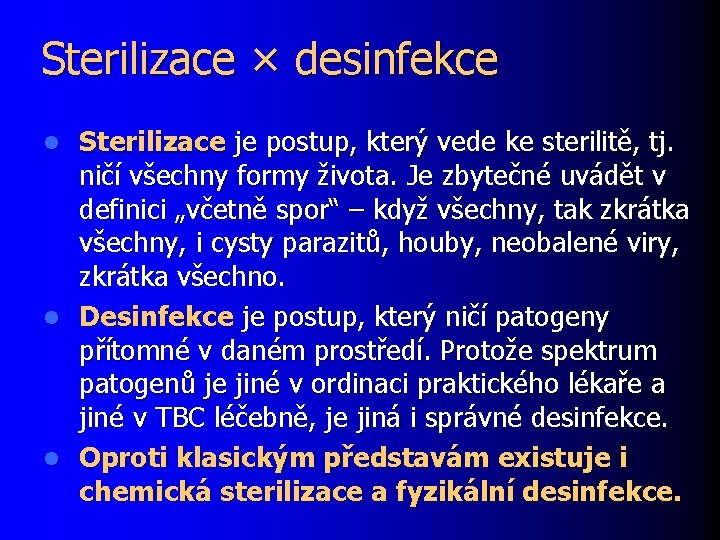 Sterilizace × desinfekce

- Sterilizace je postup, který vede ke sterilitě, tj. ničí všechny formy života. Je zbytečné uvádět v definici „včetně spor“ – když všechny, tak zkrátka všechny, i cysty parazitů, houby, neobalené viry, zkrátka všechno.
- Desinfekce je postup, který ničí patogeny přítomné v daném prostředí. Protože spektrum patogenů je jiné v ordinaci praktického lékaře a jiné v TBC léčebně, je jiná i správné desinfekce.
- Oproti klasickým představám existuje i chemická sterilizace a fyzikální desinfekce.